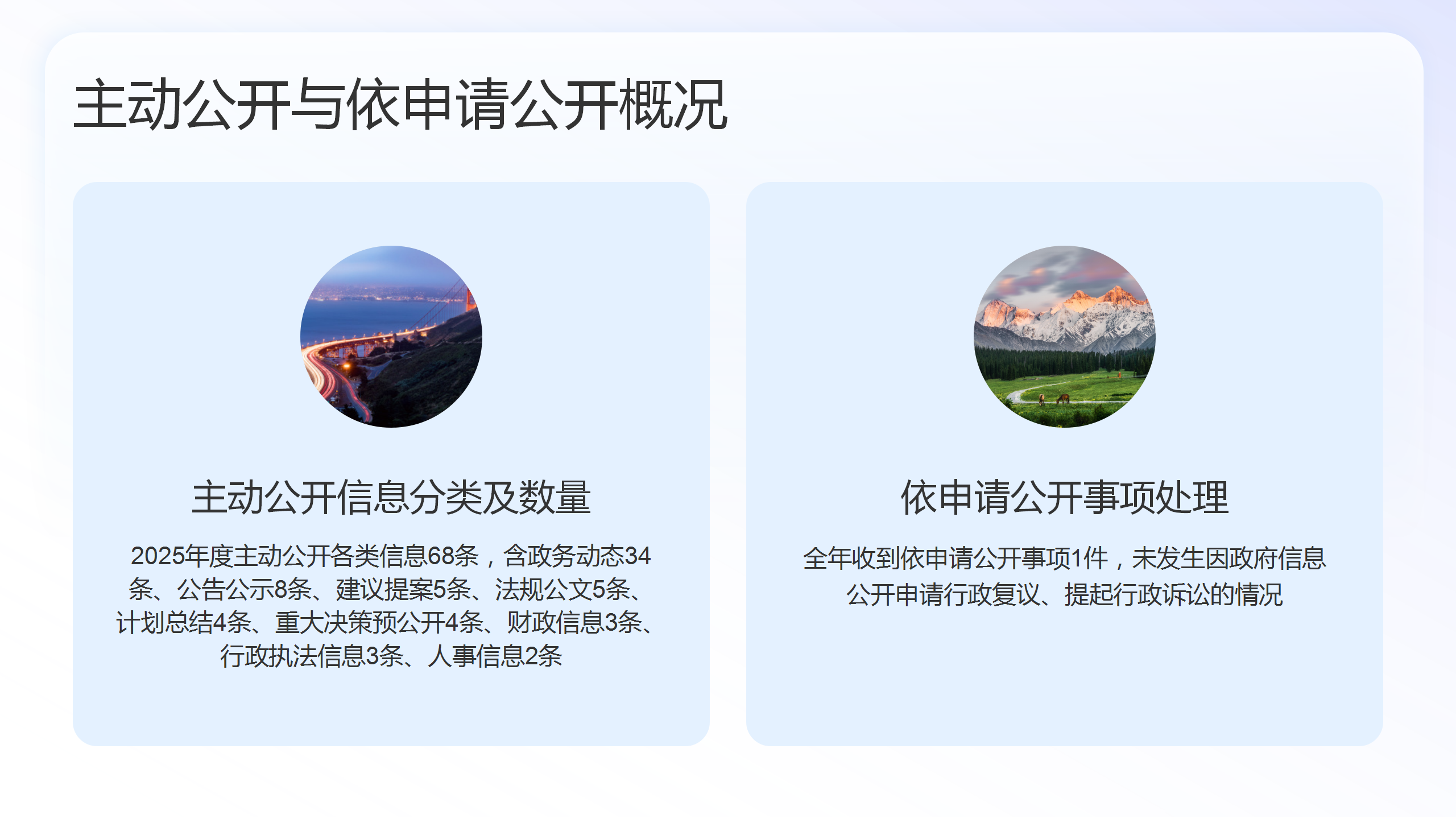 主动公开与依申请公开概况

主动公开信息分类及数量

2025年度主动公开各类信息68条，含政务动态34条、公告公示8条、建议提案5条、法规公文5条、计划总结4条、重大决策预公开4条、财政信息3条、行政执法信息3条、人事信息2条

依申请公开事项处理

全年收到依申请公开事项1件，未发生因政府信息公开申请行政复议、提起行政诉讼的情况